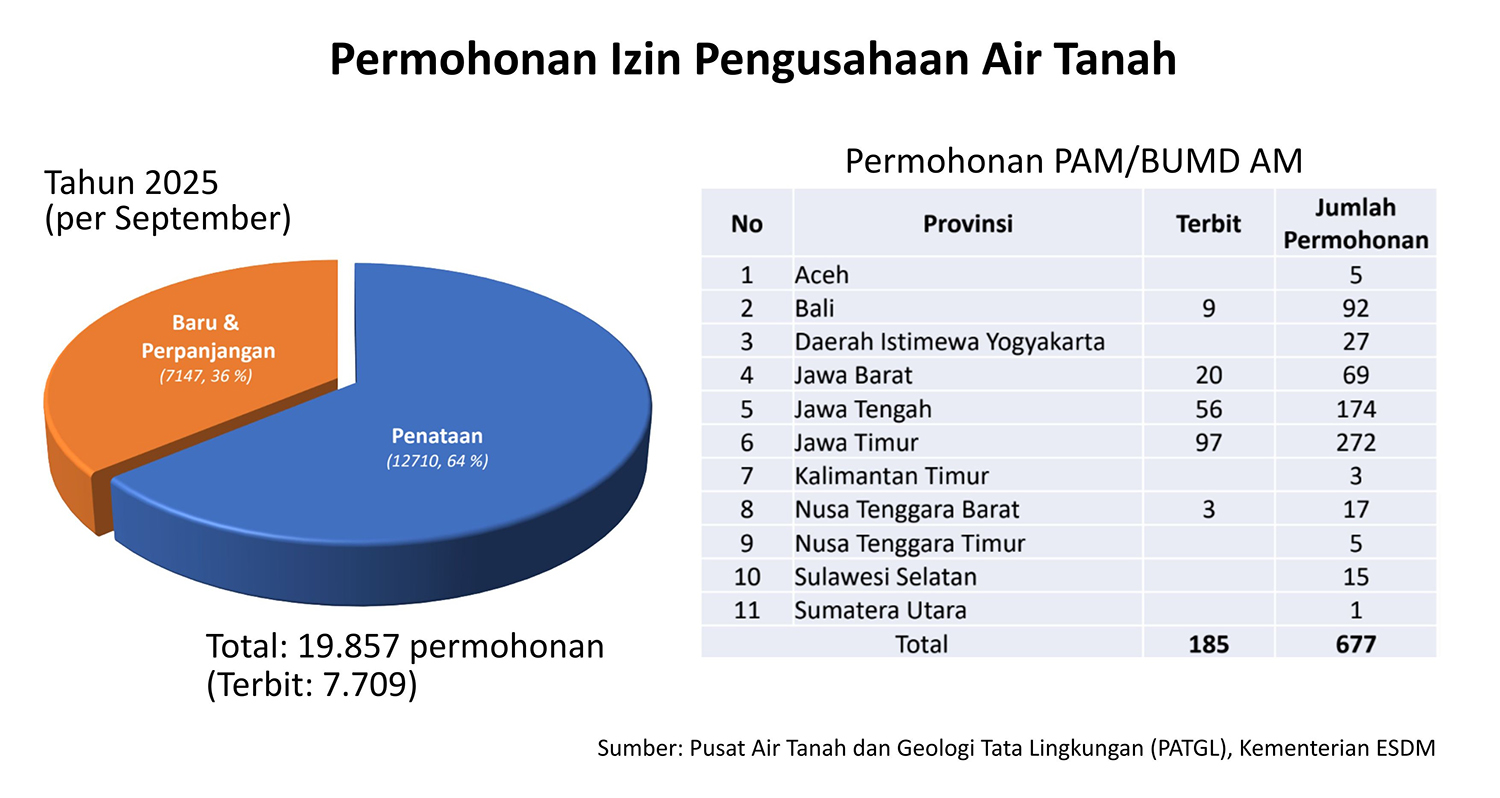 Permohonan Izin Pengusahaan Air Tanah

Tahun 2025
(per September)

Baru & Perpanjangan
(7147, 36 %)

Penataan
(12710, 64 %)

Total: 19.857 permohonan
(Terbit: 7.709)

Permohonan PAM/BUMD AM

| No | Provinsi | Terbit | Jumlah Permohonan |
|---|---|---|---|
| 1 | Aceh | | 5 |
| 2 | Bali | 9 | 92 |
| 3 | Daerah Istimewa Yogyakarta | | 27 |
| 4 | Jawa Barat | 20 | 69 |
| 5 | Jawa Tengah | 56 | 174 |
| 6 | Jawa Timur | 97 | 272 |
| 7 | Kalimantan Timur | | 3 |
| 8 | Nusa Tenggara Barat | 3 | 17 |
| 9 | Nusa Tenggara Timur | | 5 |
| 10 | Sulawesi Selatan | | 15 |
| 11 | Sumatera Utara | | 1 |
| | Total | 185 | 677 |

Sumber: Pusat Air Tanah dan Geologi Tata Lingkungan (PATGL), Kementerian ESDM